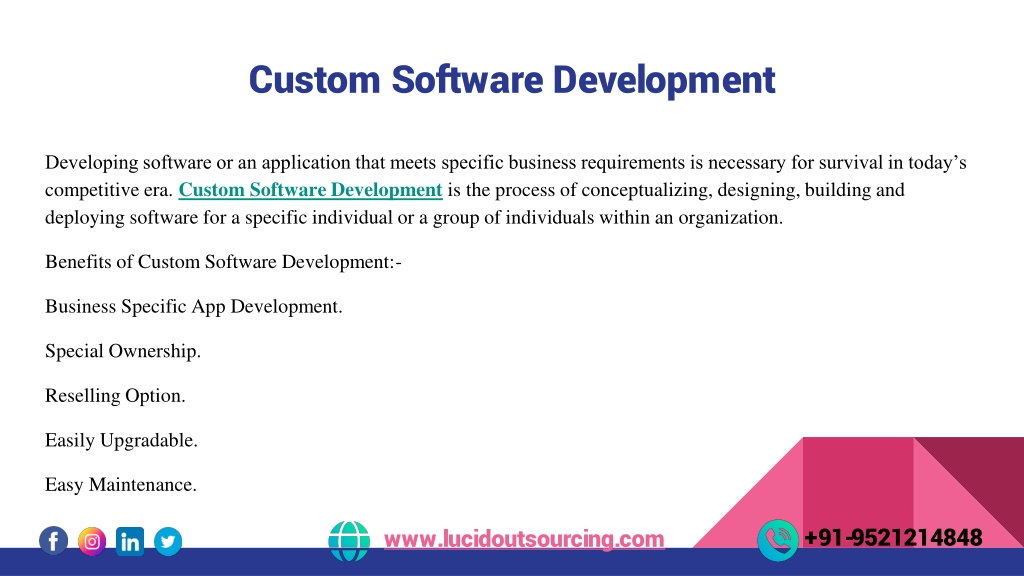 Custom Software Development

Developing software or an application that meets specific business requirements is necessary for survival in today's competitive era. Custom Software Development is the process of conceptualizing, designing, building and deploying software for a specific individual or a group of individuals within an organization.

Benefits of Custom Software Development:-

Business Specific App Development.

Special Ownership.

Reselling Option.

Easily Upgradable.

Easy Maintenance.

www.lucidoutsourcing.com

+91-9521214848